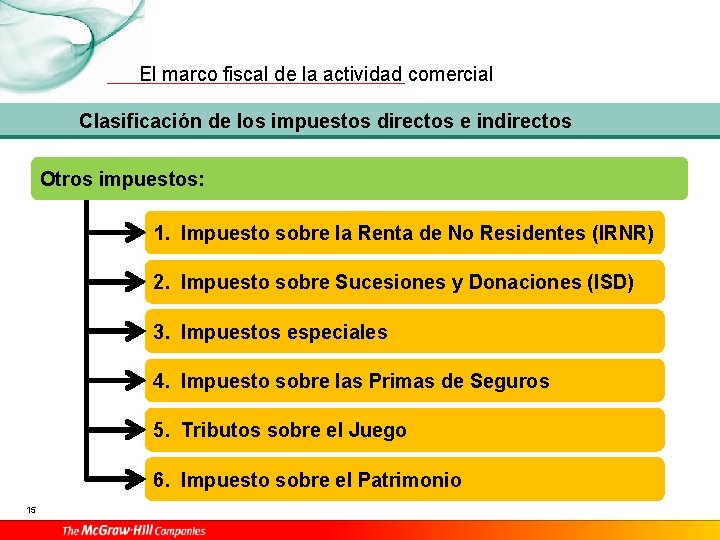 El marco fiscal de la actividad comercial

Clasificación de los impuestos directos e indirectos

Otros impuestos:

1. Impuesto sobre la Renta de No Residentes (IRNR)

2. Impuesto sobre Sucesiones y Donaciones (ISD)

3. Impuestos especiales

4. Impuesto sobre las Primas de Seguros

5. Tributos sobre el Juego

6. Impuesto sobre el Patrimonio

15

The McGraw-Hill Companies